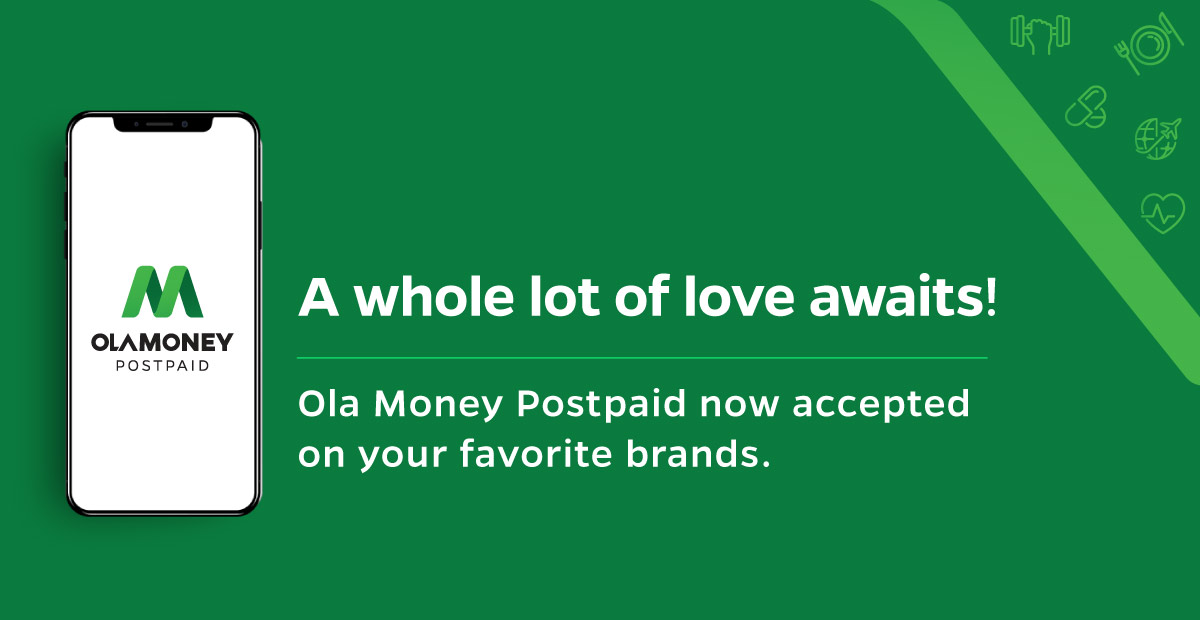 OLAMONEY
POSTPAID

A whole lot of love awaits!

Ola Money Postpaid now accepted on your favorite brands.